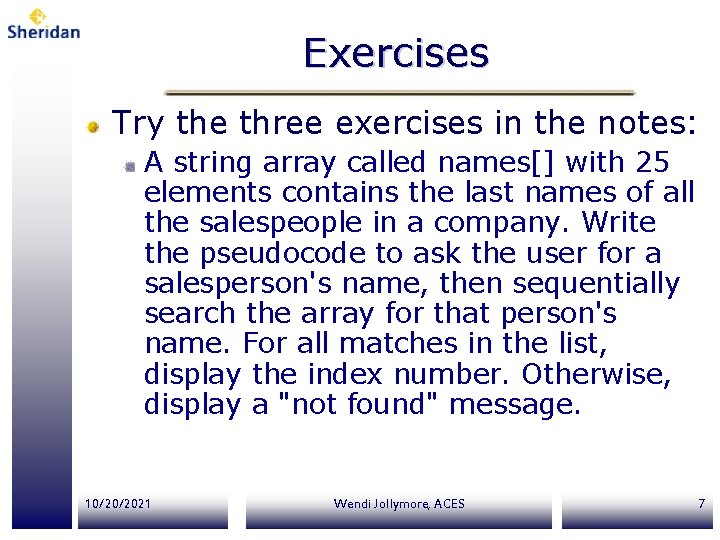 Sheridan

Exercises

Try the three exercises in the notes:

A string array called names[] with 25 elements contains the last names of all the salespeople in a company. Write the pseudocode to ask the user for a salesperson's name, then sequentially search the array for that person's name. For all matches in the list, display the index number. Otherwise, display a "not found" message.

10/20/2021

Wendi Jollymore, ACES

7